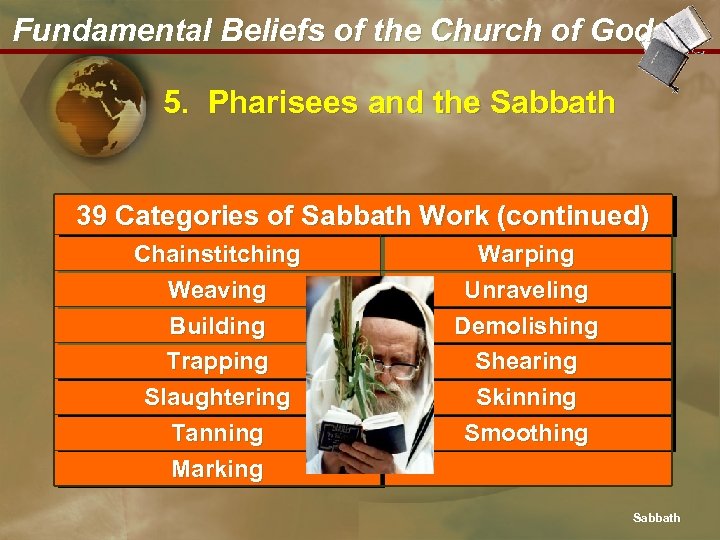 Fundamental Beliefs of the Church of God

5. Pharisees and the Sabbath

| 39 Categories of Sabbath Work (continued) | |
|---|---|
| Chainstitching | Warping |
| Weaving | Unraveling |
| Building | Demolishing |
| Trapping | Shearing |
| Slaughtering | Skinning |
| Tanning | Smoothing |
| Marking | |

Sabbath